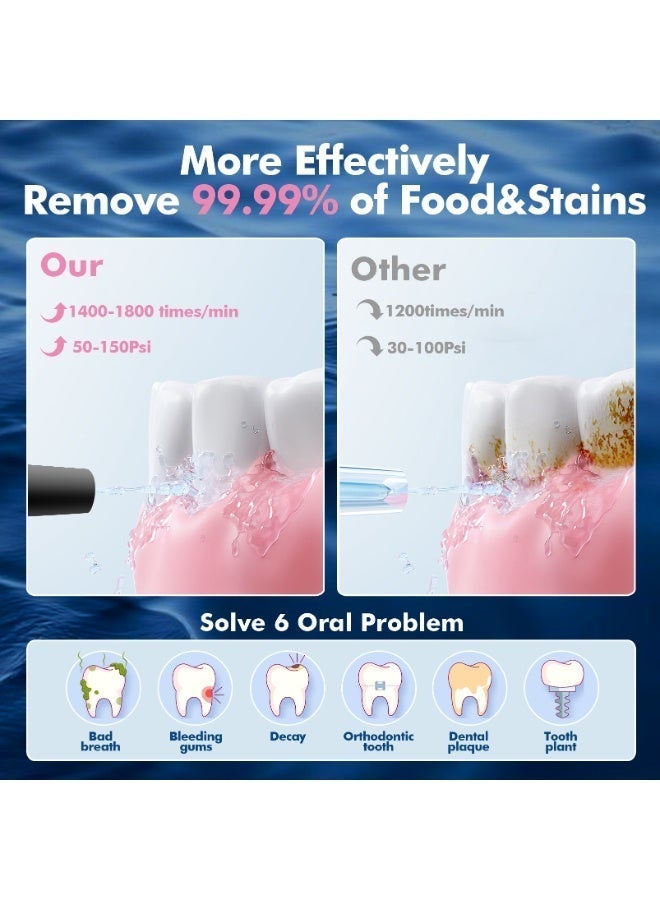 More Effectively
Remove 99.99% of Food&Stains

Our
1400-1800 times/min
50-150Psi

Other
1200times/min
30-100Psi

Solve 6 Oral Problem

Bad breath

Bleeding gums

Decay

Orthodontic tooth

Dental plaque

Tooth plant